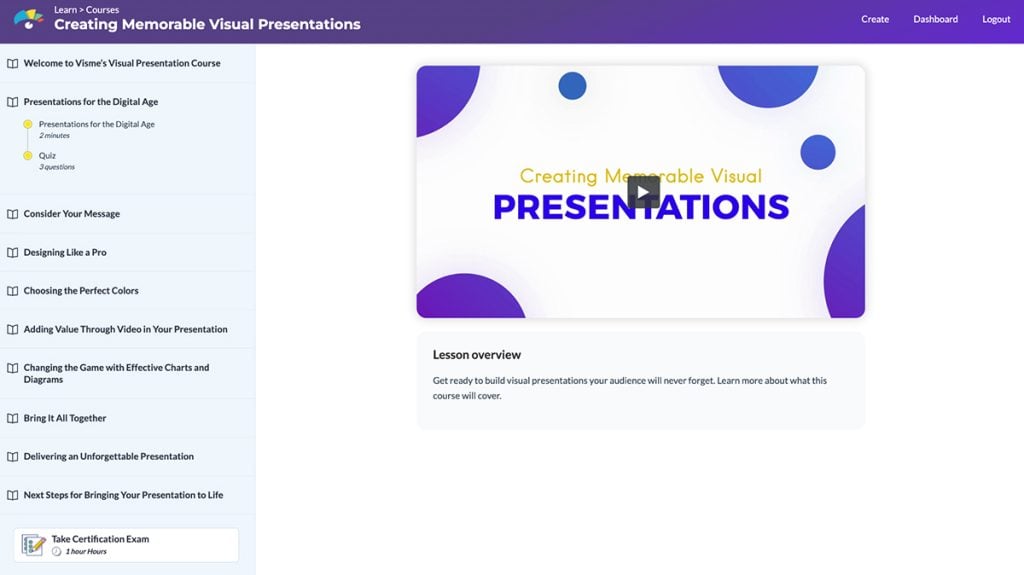 Learn > Courses
Creating Memorable Visual Presentations

Create
Dashboard
Logout

Welcome to Visme's Visual Presentation Course

Presentations for the Digital Age

Presentations for the Digital Age
2 minutes

Quiz
3 questions

Consider Your Message

Designing Like a Pro

Choosing the Perfect Colors

Adding Value Through Video in Your Presentation

Changing the Game with Effective Charts and Diagrams

Bring It All Together

Delivering an Unforgettable Presentation

Next Steps for Bringing Your Presentation to Life

Take Certification Exam
1 hour Hours

Creating Memorable Visual
PRESENTATIONS

Lesson overview

Get ready to build visual presentations your audience will never forget. Learn more about what this course will cover.